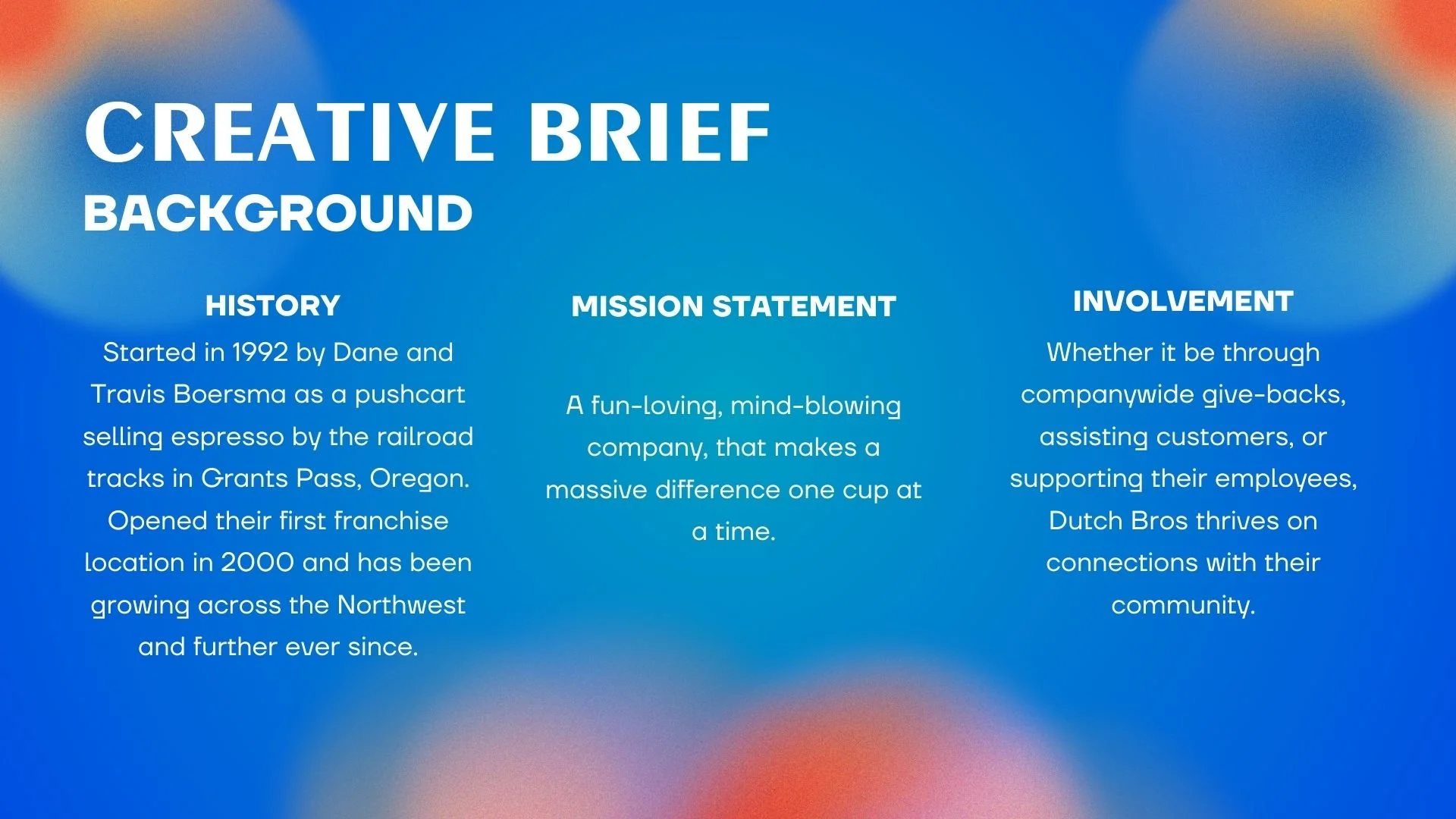 CREATIVE BRIEF
BACKGROUND

HISTORY
Started in 1992 by Dane and Travis Boersma as a pushcart selling espresso by the railroad tracks in Grants Pass, Oregon. Opened their first franchise location in 2000 and has been growing across the Northwest and further ever since.

MISSION STATEMENT
A fun-loving, mind-blowing company, that makes a massive difference one cup at a time.

INVOLVEMENT
Whether it be through companywide give-backs, assisting customers, or supporting their employees, Dutch Bros thrives on connections with their community.